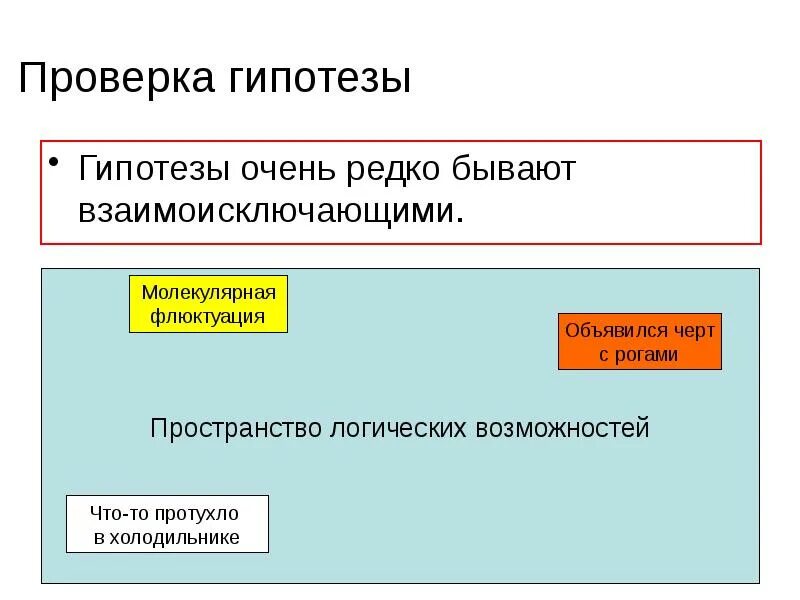 Проверка гипотезы

• Гипотезы очень редко бывают взаимоисключающими.

Молекулярная флюктуация

Объявился черт с рогами

Пространство логических возможностей

Что-то протухло в холодильнике